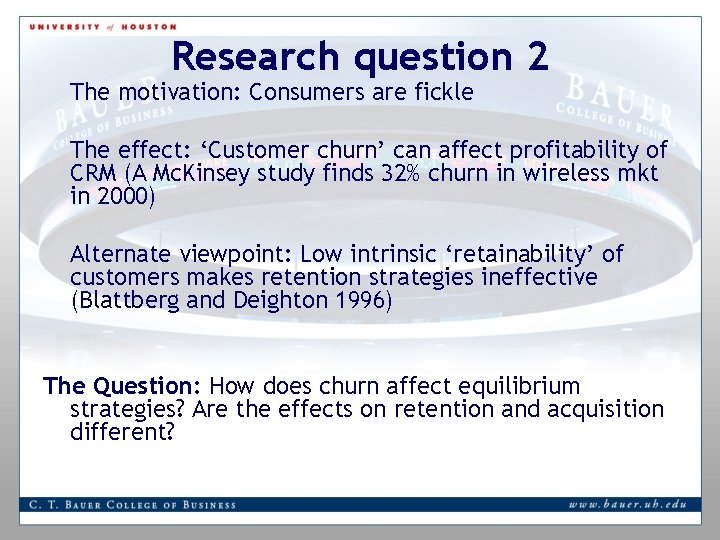 UNIVERSITY of HOUSTON

Research question 2

The motivation: Consumers are fickle

The effect: ‘Customer churn’ can affect profitability of CRM (A McKinsey study finds 32% churn in wireless mkt in 2000)

Alternate viewpoint: Low intrinsic ‘retainability’ of customers makes retention strategies ineffective (Blattberg and Deighton 1996)

The Question: How does churn affect equilibrium strategies? Are the effects on retention and acquisition different?

C. T. BAUER COLLEGE OF BUSINESS

www.bauer.uh.edu